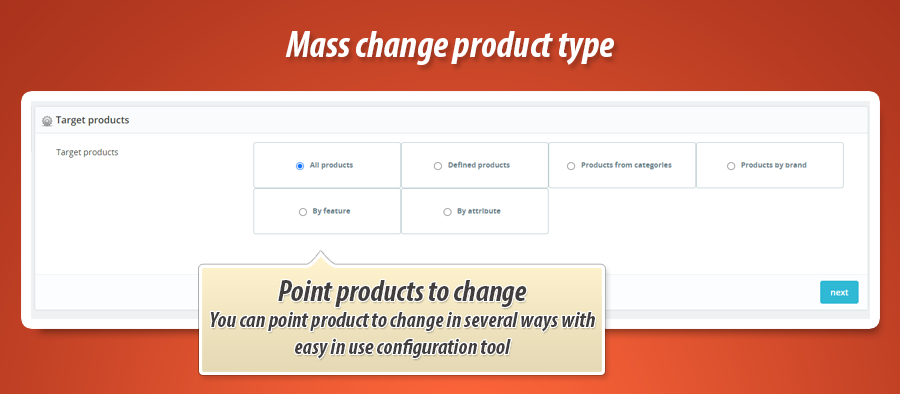 Mass change product type

Target products

Target products

All products

Defined products

Products from categories

Products by brand

By feature

By attribute

next

Point products to change
You can point product to change in several ways with easy in use configuration tool